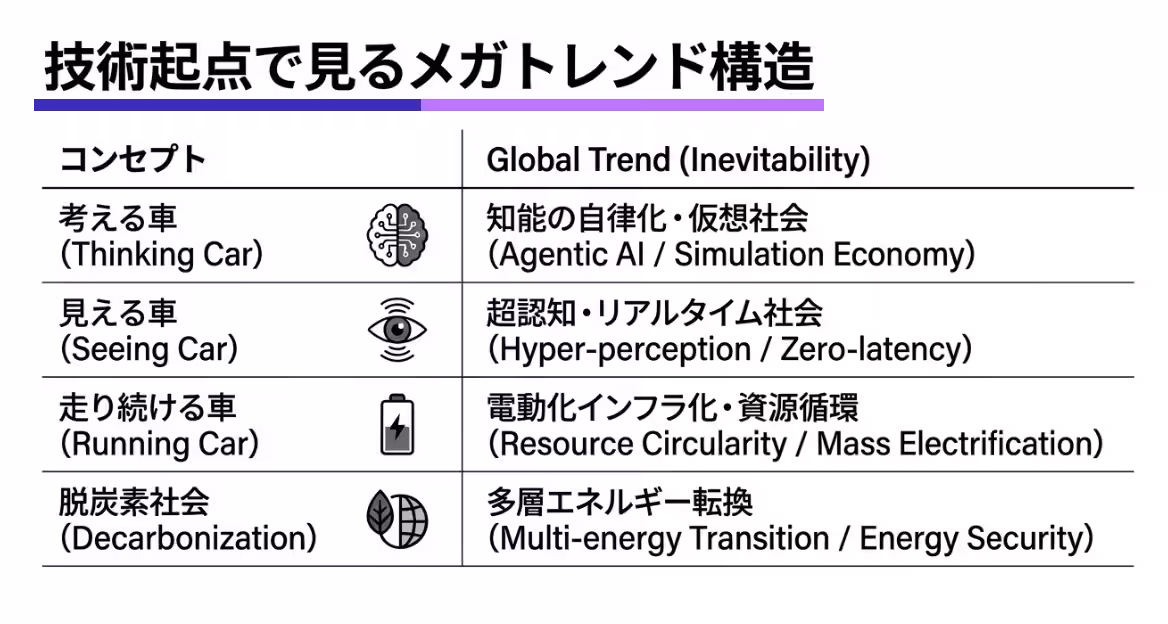 技術起点で見るメガトレンド構造

| コンセプト | Global Trend (Inevitability) |
|---|---|
| 考える車 (Thinking Car) | 知能の自律化・仮想社会 (Agentic AI / Simulation Economy) |
| 見える車 (Seeing Car) | 超認知・リアルタイム社会 (Hyper-perception / Zero-latency) |
| 走り続ける車 (Running Car) | 電動化インフラ化・資源循環 (Resource Circularity / Mass Electrification) |
| 脱炭素社会 (Decarbonization) | 多層エネルギー転換 (Multi-energy Transition / Energy Security) |